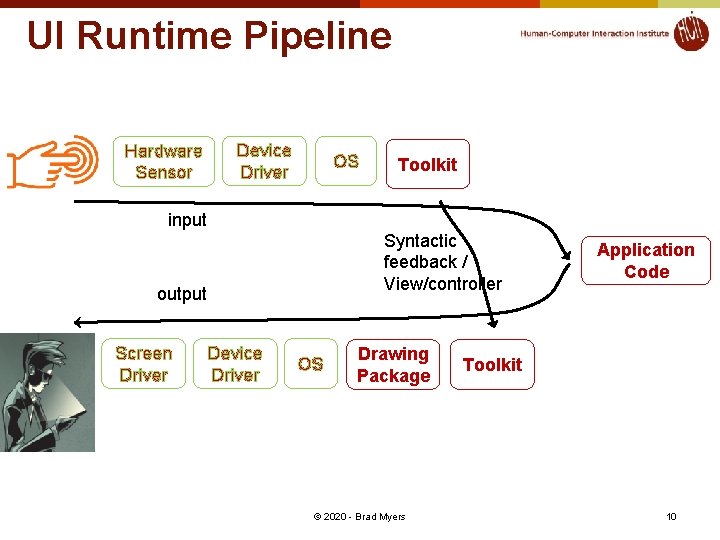 UI Runtime Pipeline

Human-Computer Interaction Institute HCII

Hardware Sensor

Device Driver

OS

Toolkit

input

Syntactic feedback / View/controller

Application Code

output

Screen Driver

Device Driver

OS

Drawing Package

Toolkit

© 2020 - Brad Myers

10